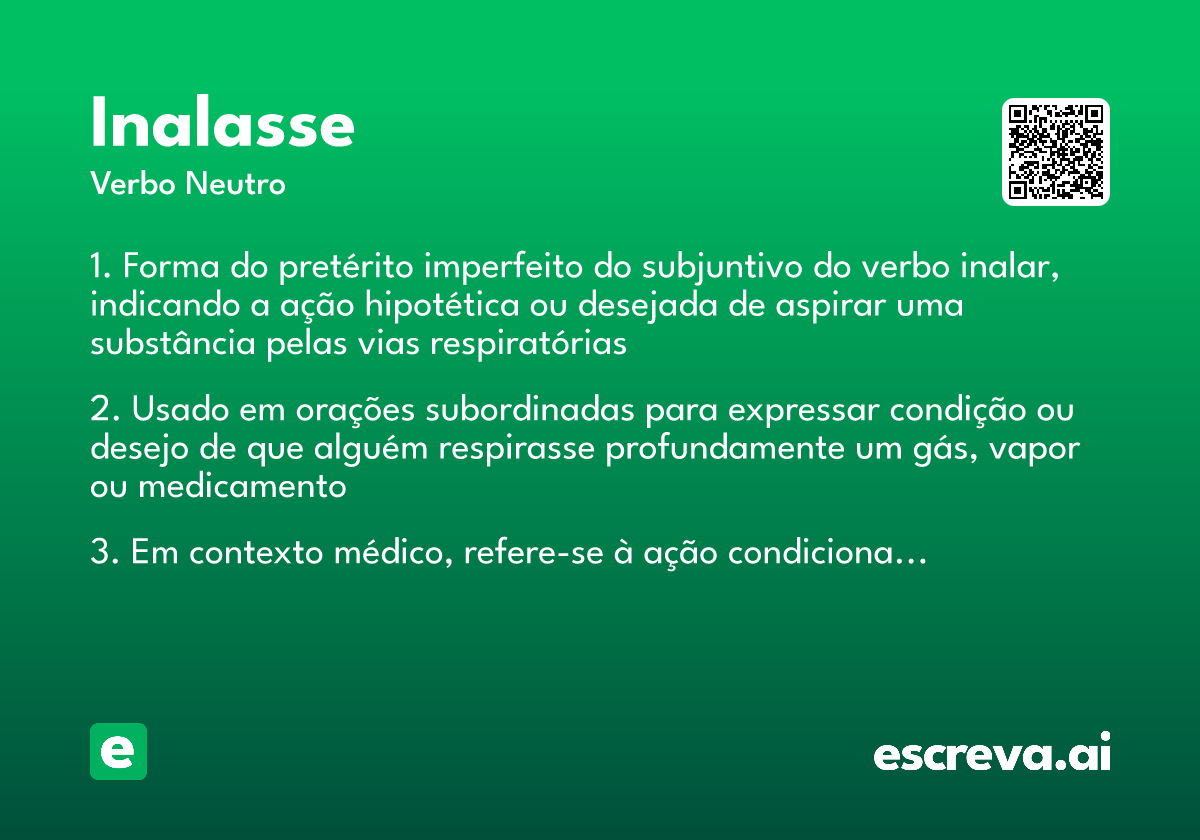 Inalasse
Verbo Neutro

1. Forma do pretérito imperfeito do subjuntivo do verbo inalar, indicando a ação hipotética ou desejada de aspirar uma substância pelas vias respiratórias

2. Usado em orações subordinadas para expressar condição ou desejo de que alguém respirasse profundamente um gás, vapor ou medicamento

3. Em contexto médico, refere-se à ação condiciona…

e

escreva.ai